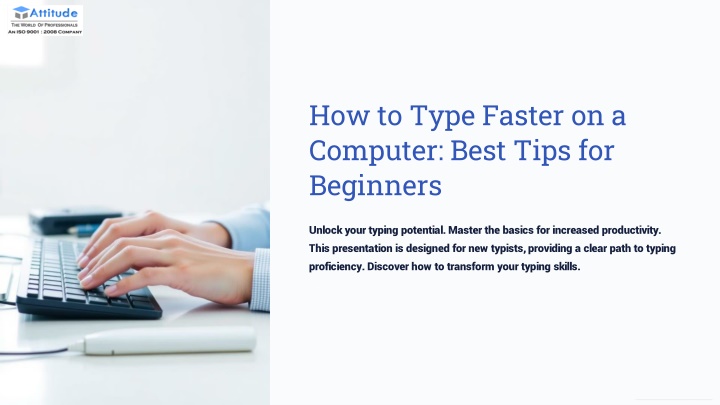 Attitude
THE WORLD OF PROFESSIONALS
AN ISO 9001 : 2008 COMPANY

How to Type Faster on a Computer: Best Tips for Beginners

Unlock your typing potential. Master the basics for increased productivity. This presentation is designed for new typists, providing a clear path to typing proficiency. Discover how to transform your typing skills.